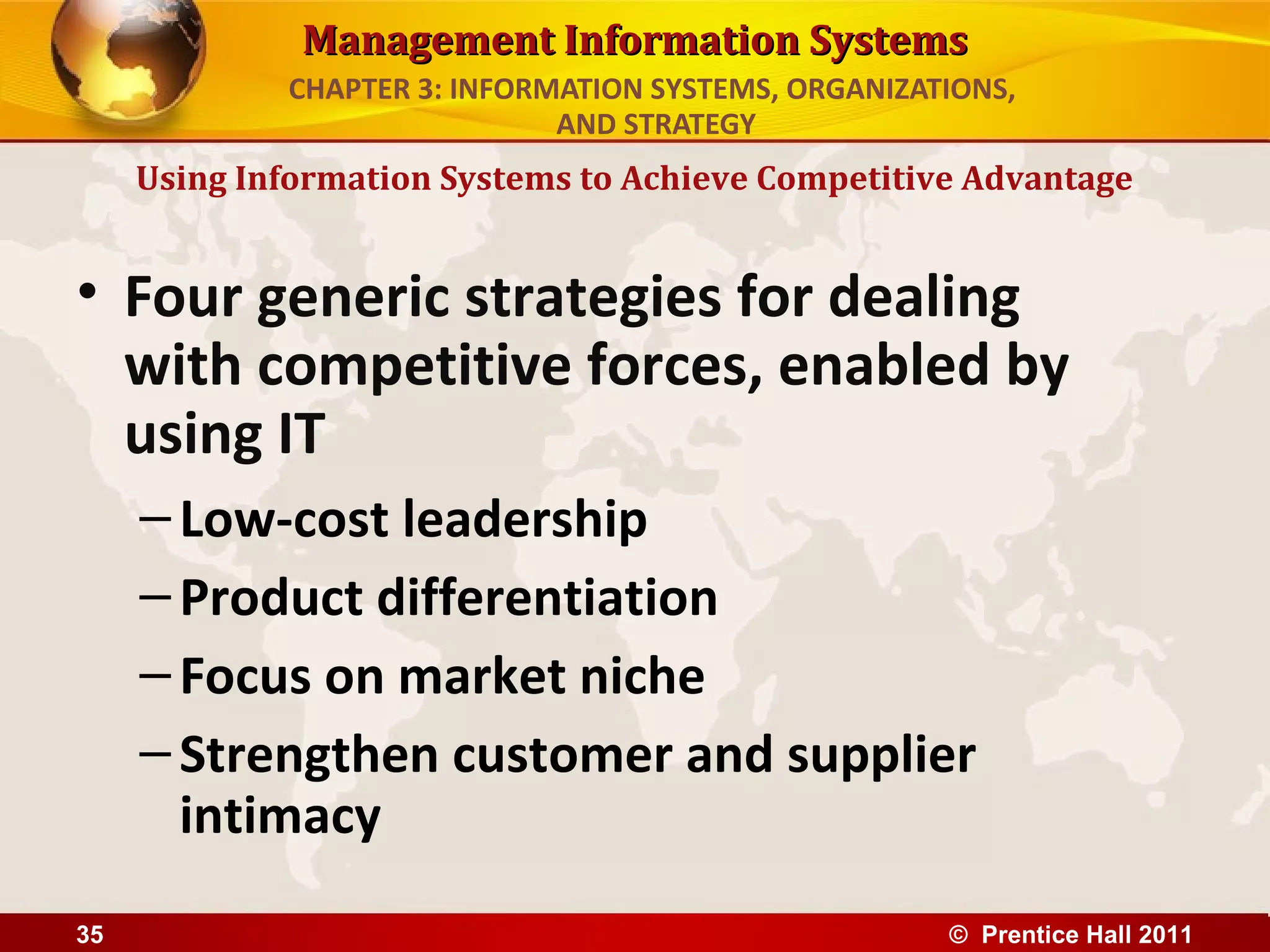 Management Information Systems

CHAPTER 3: INFORMATION SYSTEMS, ORGANIZATIONS, AND STRATEGY

Using Information Systems to Achieve Competitive Advantage

• Four generic strategies for dealing with competitive forces, enabled by using IT
– Low-cost leadership
– Product differentiation
– Focus on market niche
– Strengthen customer and supplier intimacy

35

© Prentice Hall 2011